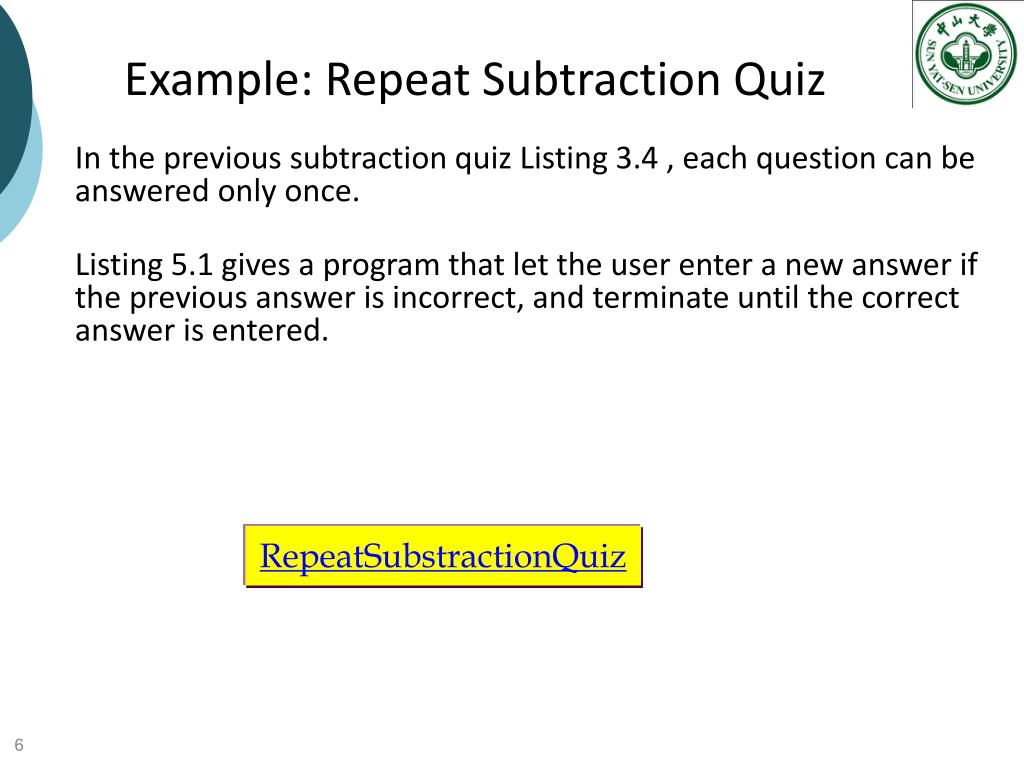 Example: Repeat Subtraction Quiz

中山大學 SUN YAT-SEN UNIVERSITY

In the previous subtraction quiz Listing 3.4 , each question can be answered only once.

Listing 5.1 gives a program that let the user enter a new answer if the previous answer is incorrect, and terminate until the correct answer is entered.

RepeatSubstractionQuiz

6